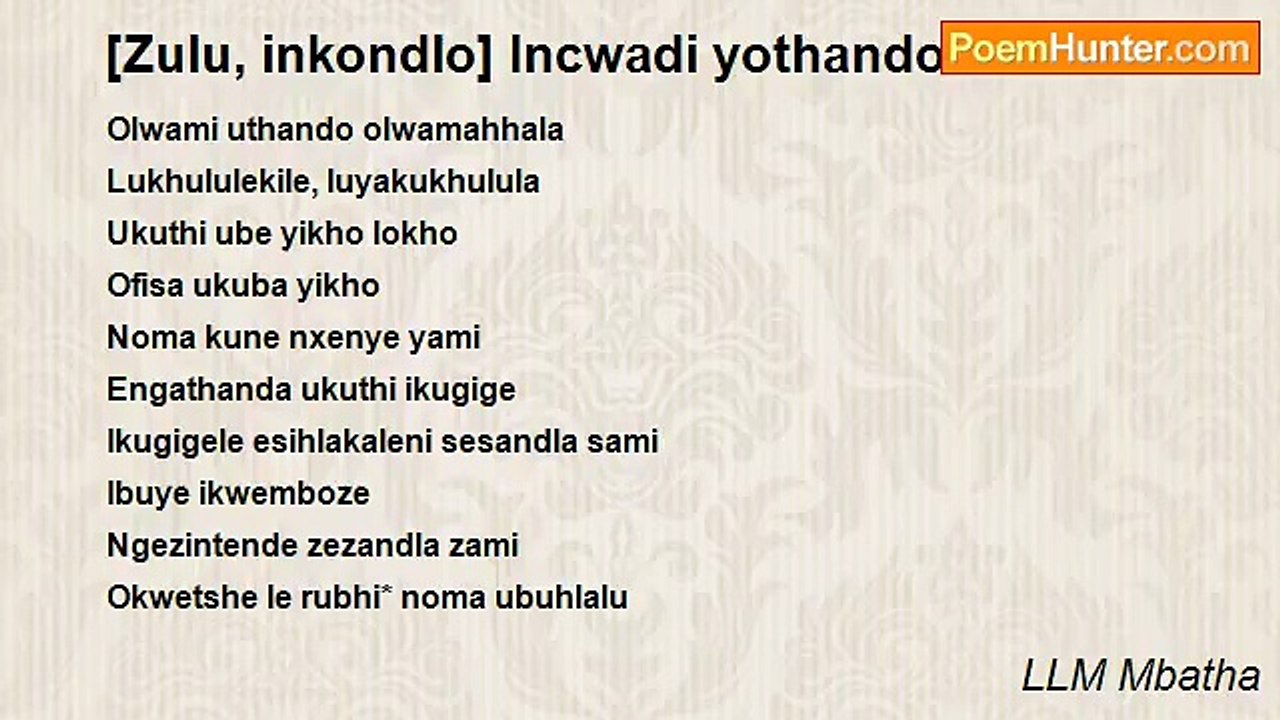 [Zulu, inkondlo] Incwadi yothando

PoemHunter.com

Olwami uthando olwamahhala
Lukhululekile, luyakukhulula
Ukuthi ube yikho lokho
Ofisa ukuba yikho
Noma kune nxenye yami
Engathanda ukuthi ikugige
Ikugigele esihlakaleni sesandla sami
Ibuye ikwemboze
Ngezintende zezandla zami
Okwetshe le rubhi* noma ubuhlalu

LLM Mbatha